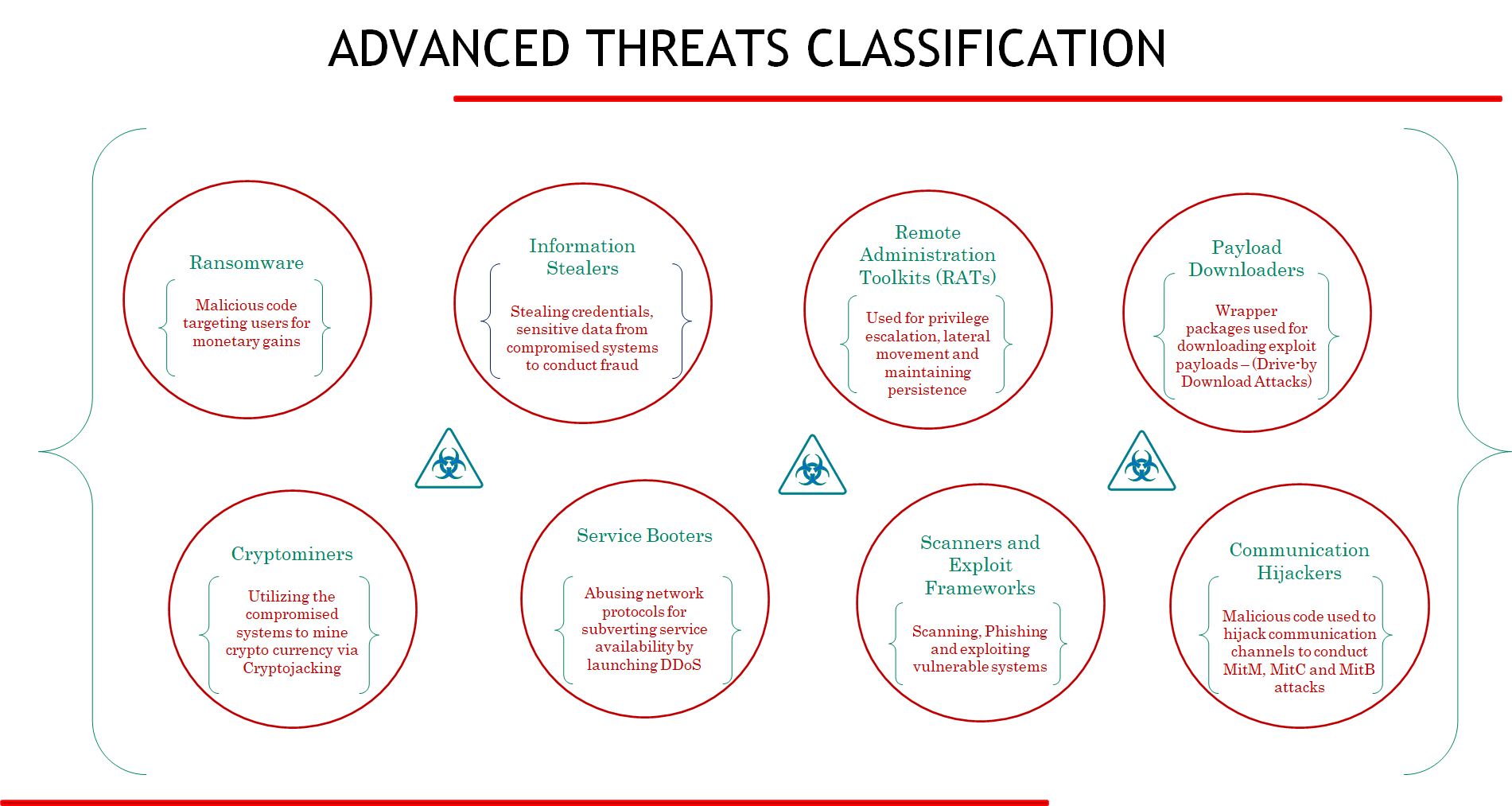 ADVANCED THREATS CLASSIFICATION

Ransomware

Malicious code targeting users for monetary gains

Information Stealers

Stealing credentials, sensitive data from compromised systems to conduct fraud

Remote Administration Toolkits (RATs)

Used for privilege escalation, lateral movement and maintaining persistence

Payload Downloaders

Wrapper packages used for downloading exploit payloads – (Drive-by Download Attacks)

Cryptominers

Utilizing the compromised systems to mine crypto currency via Cryptojacking

Service Booters

Abusing network protocols for subverting service availability by launching DDoS

Scanners and Exploit Frameworks

Scanning, Phishing and exploiting vulnerable systems

Communication Hijackers

Malicious code used to hijack communication channels to conduct MitM, MitC and MitB attacks